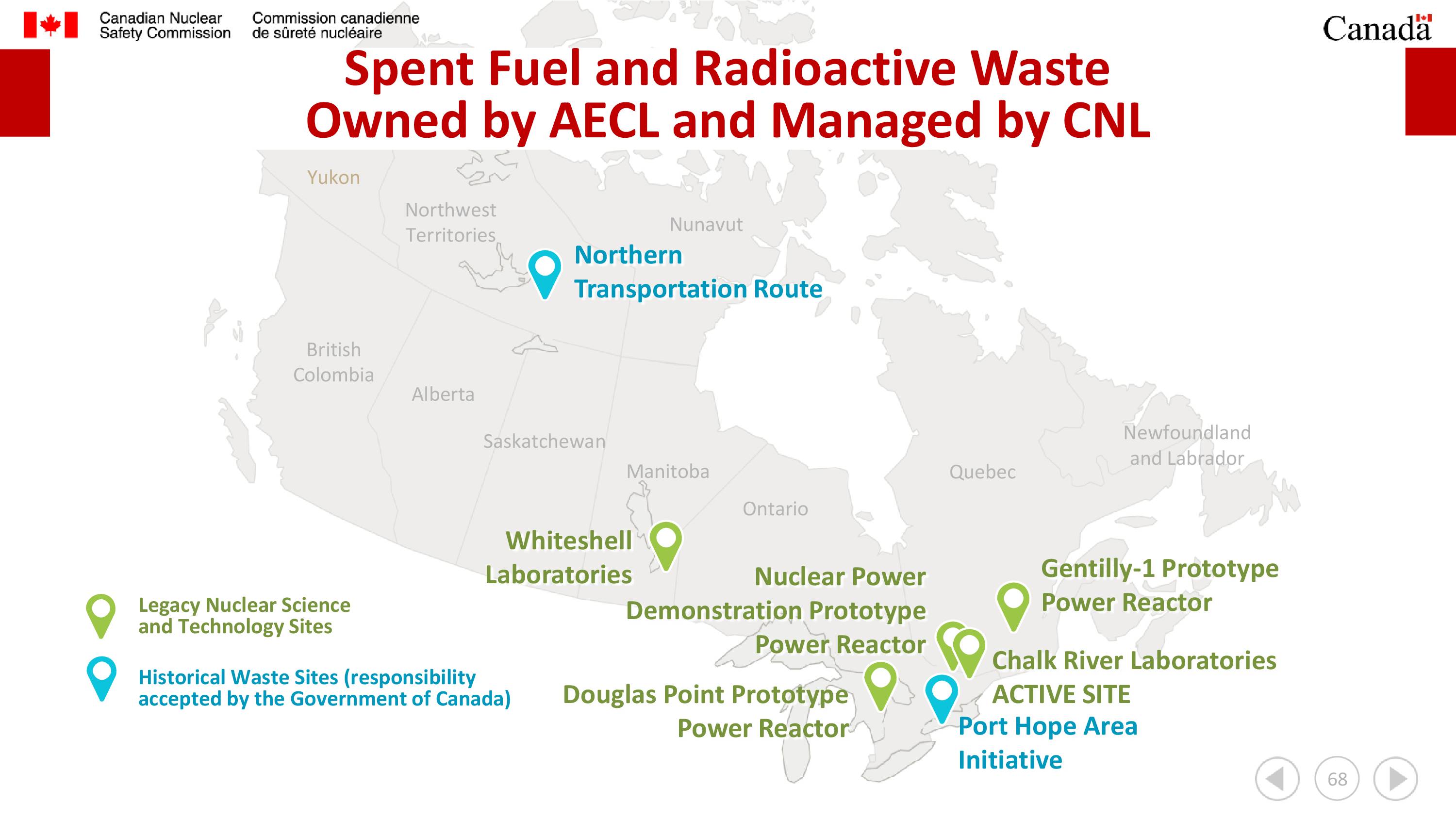 Canadian Nuclear Safety Commission

Commission canadienne de sûreté nucléaire

Canada

Spent Fuel and Radioactive Waste Owned by AECL and Managed by CNL

Yukon

Northwest Territories

Nunavut

Northern Transportation Route

British Colombia

Alberta

Saskatchewan

Manitoba

Ontario

Quebec

Newfoundland and Labrador

Whiteshell Laboratories

Nuclear Power Demonstration Prototype Power Reactor

Gentilly-1 Prototype Power Reactor

Chalk River Laboratories ACTIVE SITE

Douglas Point Prototype Power Reactor

Port Hope Area Initiative

Legacy Nuclear Science and Technology Sites

Historical Waste Sites (responsibility accepted by the Government of Canada)

68